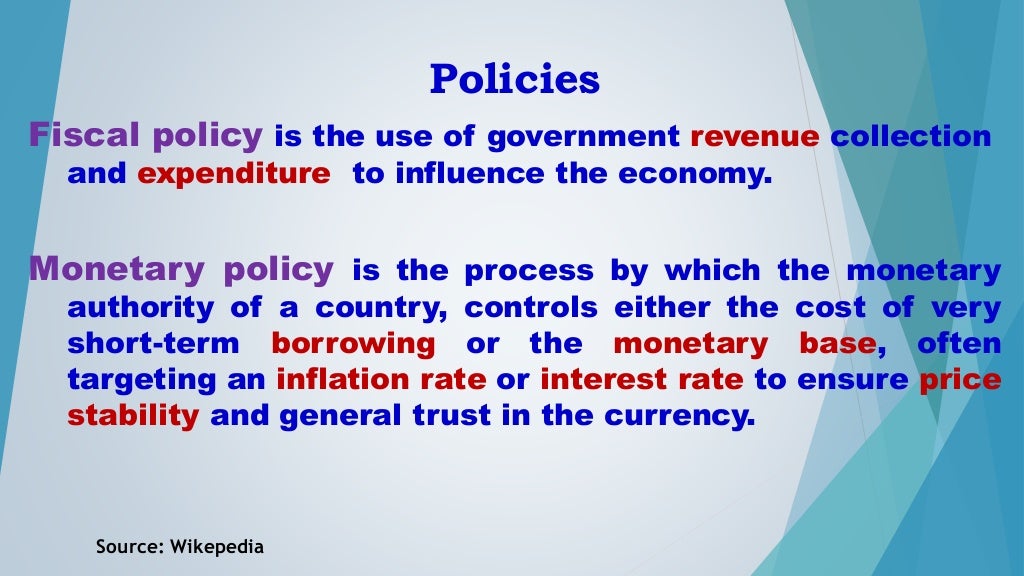 Policies

Fiscal policy is the use of government revenue collection and expenditure to influence the economy.

Monetary policy is the process by which the monetary authority of a country, controls either the cost of very short-term borrowing or the monetary base, often targeting an inflation rate or interest rate to ensure price stability and general trust in the currency.

Source: Wikepedia